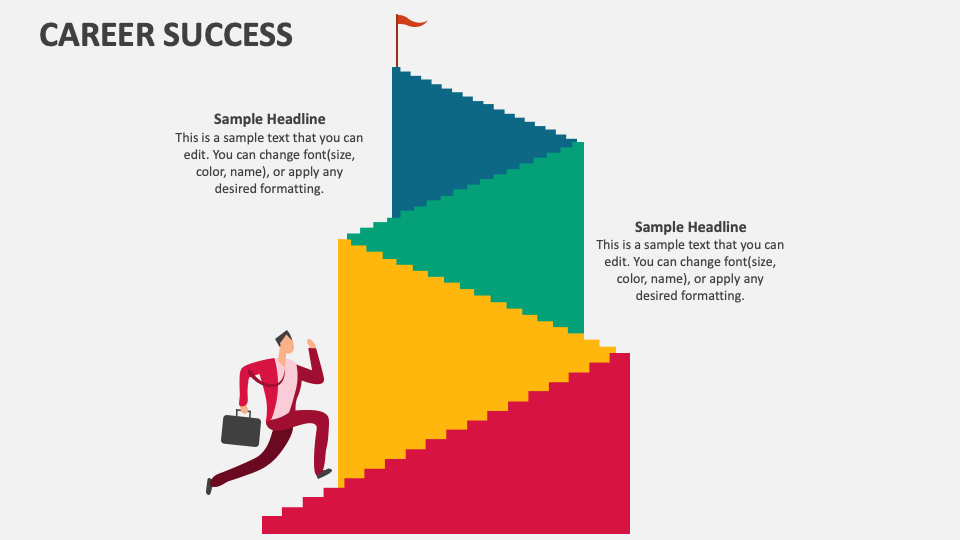 CAREER SUCCESS

Sample Headline
This is a sample text that you can edit. You can change font(size, color, name), or apply any desired formatting.

Sample Headline
This is a sample text that you can edit. You can change font(size, color, name), or apply any desired formatting.